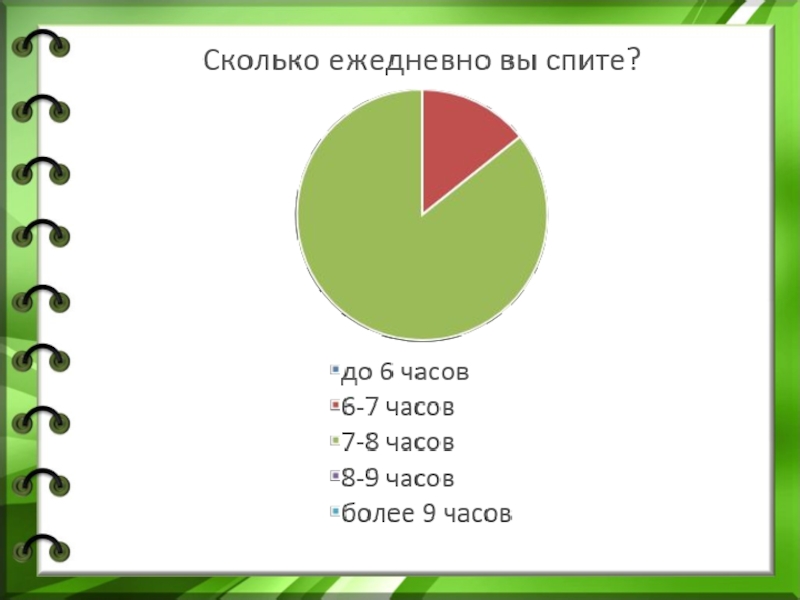 Сколько ежедневно вы спите?

до 6 часов
6-7 часов
7-8 часов
8-9 часов
более 9 часов